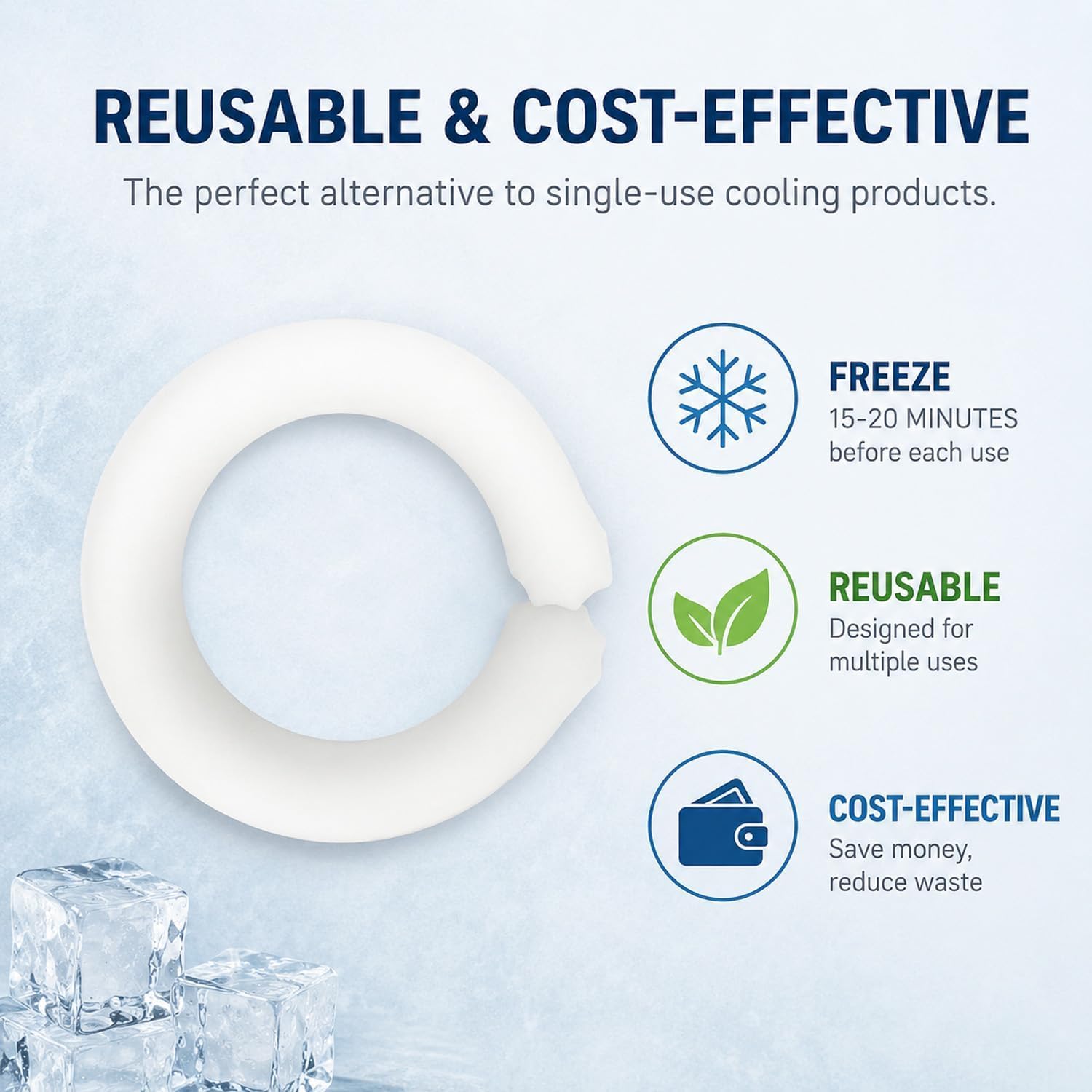 REUSABLE & COST-EFFECTIVE

The perfect alternative to single-use cooling products.

FREEZE
15-20 MINUTES
before each use

REUSABLE
Designed for multiple uses

COST-EFFECTIVE
Save money, reduce waste